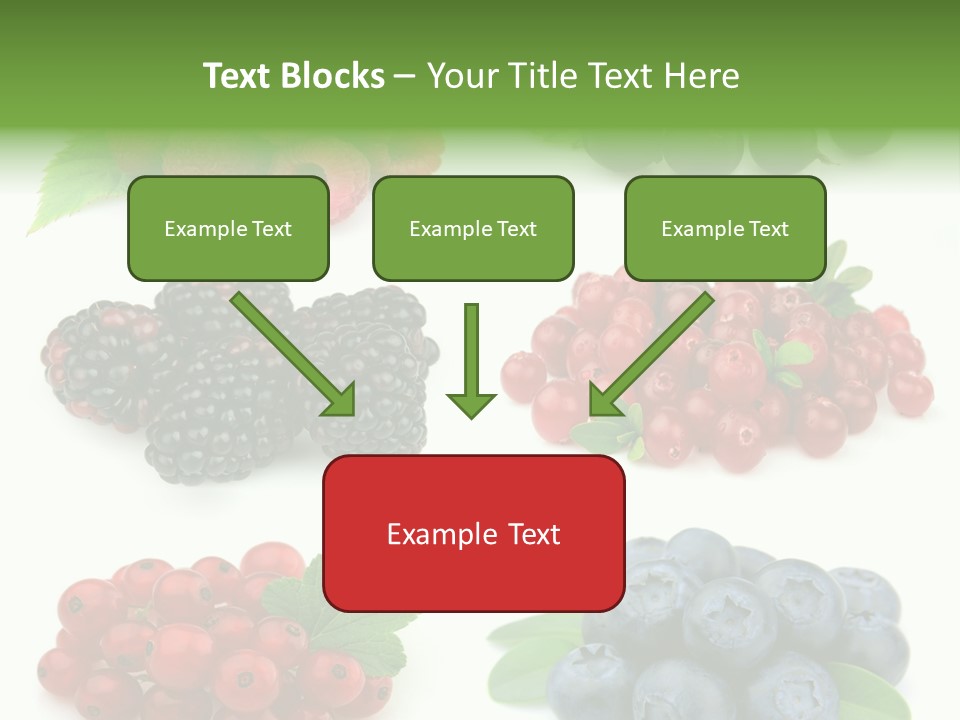 Text Blocks – Your Title Text Here

Example Text

Example Text

Example Text

Example Text